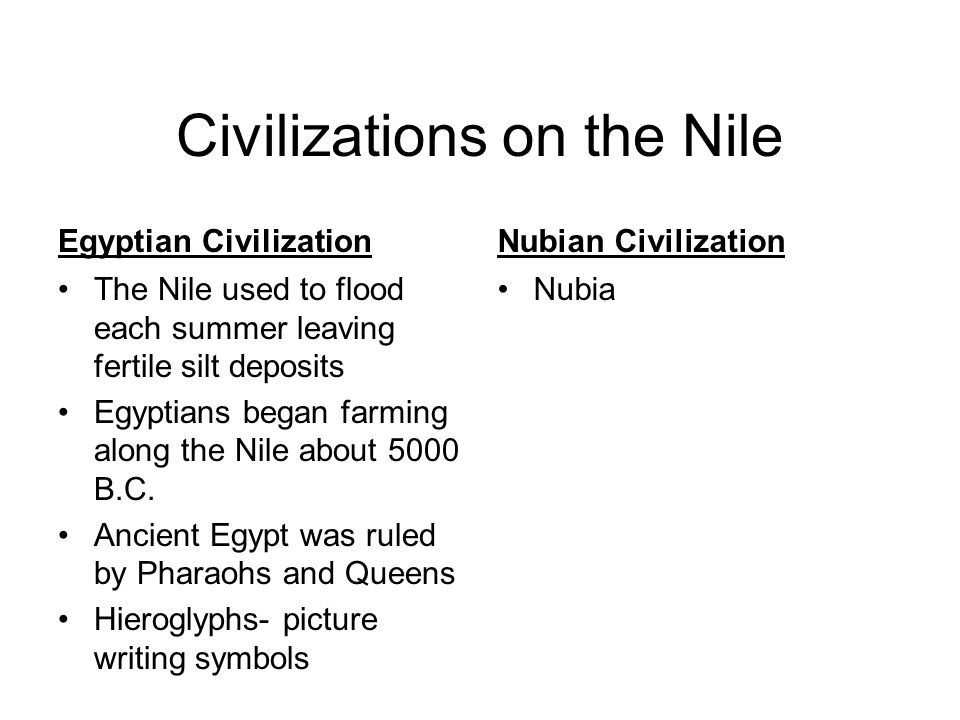 Civilizations on the Nile

Egyptian Civilization

• The Nile used to flood each summer leaving fertile silt deposits
• Egyptians began farming along the Nile about 5000 B.C.
• Ancient Egypt was ruled by Pharaohs and Queens
• Hieroglyphs- picture writing symbols

Nubian Civilization

• Nubia